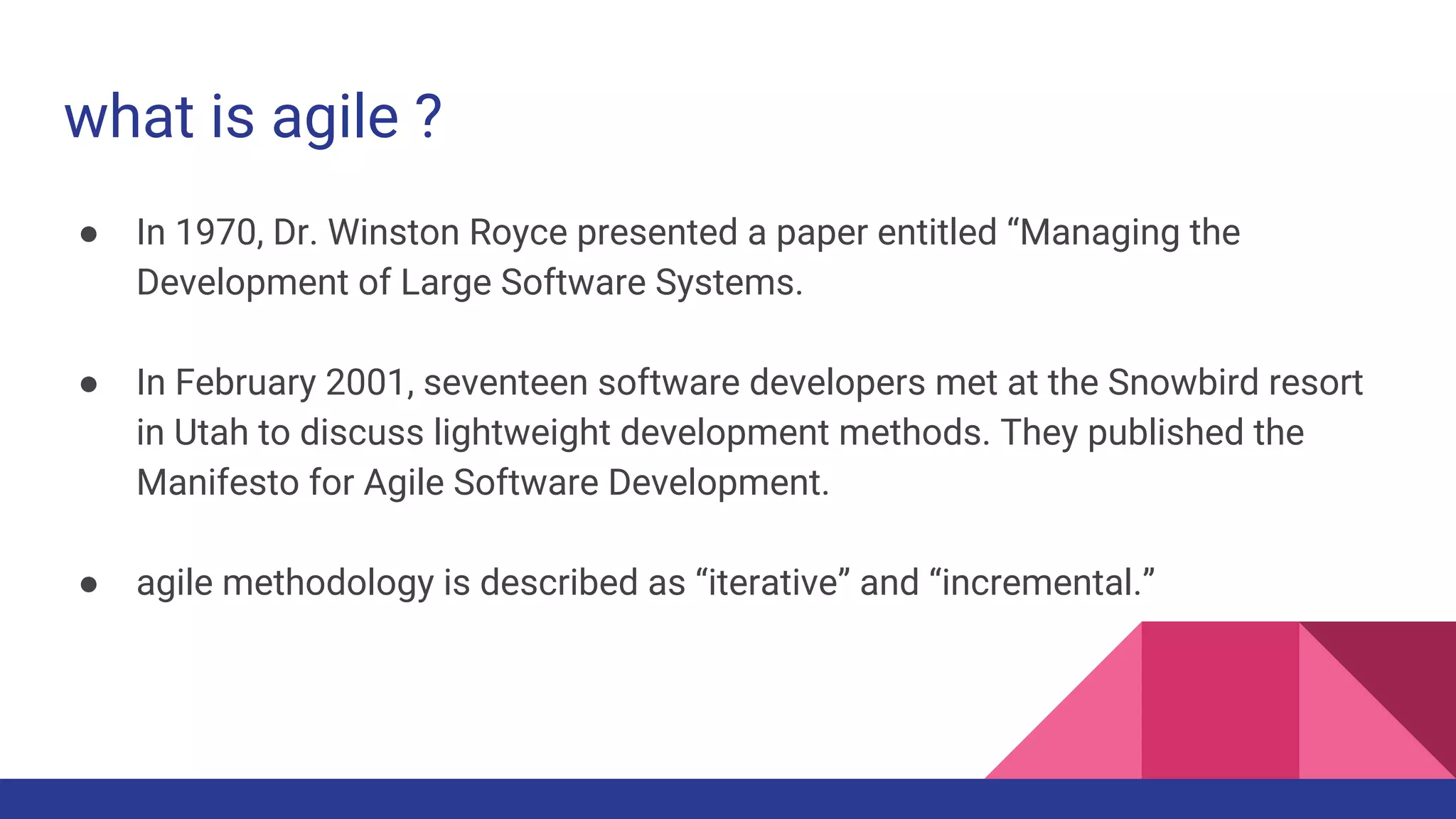 what is agile ?

● In 1970, Dr. Winston Royce presented a paper entitled “Managing the Development of Large Software Systems.

● In February 2001, seventeen software developers met at the Snowbird resort in Utah to discuss lightweight development methods. They published the Manifesto for Agile Software Development.

● agile methodology is described as “iterative” and “incremental.”